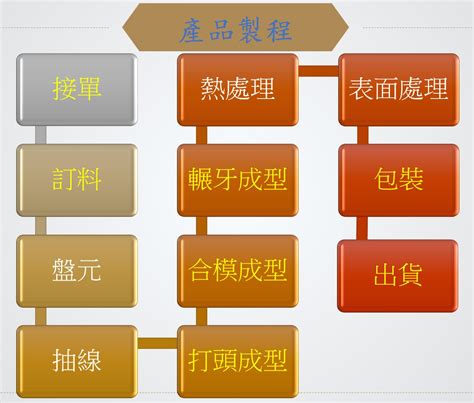 產品製程

接單

訂料

盤元

抽線

打頭成型

合模成型

輾牙成型

熱處理

表面處理

包裝

出貨